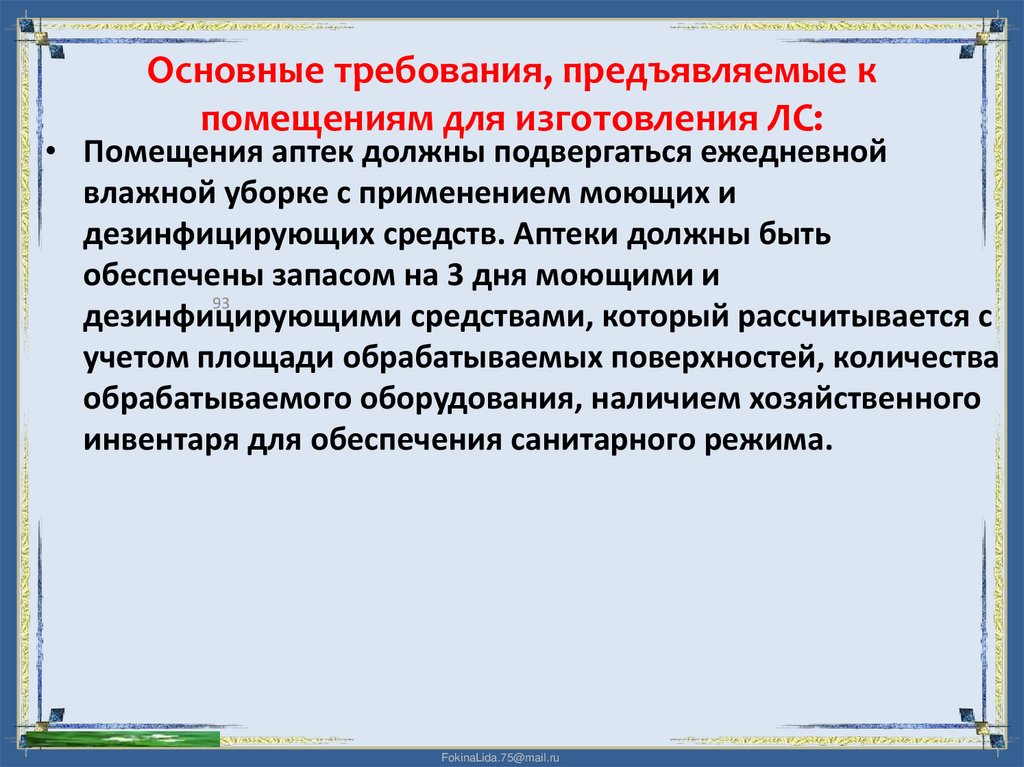 Основные требования, предъявляемые к помещениям для изготовления ЛС:

• Помещения аптек должны подвергаться ежедневной влажной уборке с применением моющих и дезинфицирующих средств. Аптеки должны быть обеспечены запасом на 3 дня моющими и дезинфицирующими средствами, который рассчитывается с учетом площади обрабатываемых поверхностей, количества обрабатываемого оборудования, наличием хозяйственного инвентаря для обеспечения санитарного режима.

93

FokinaLida.75@mail.ru